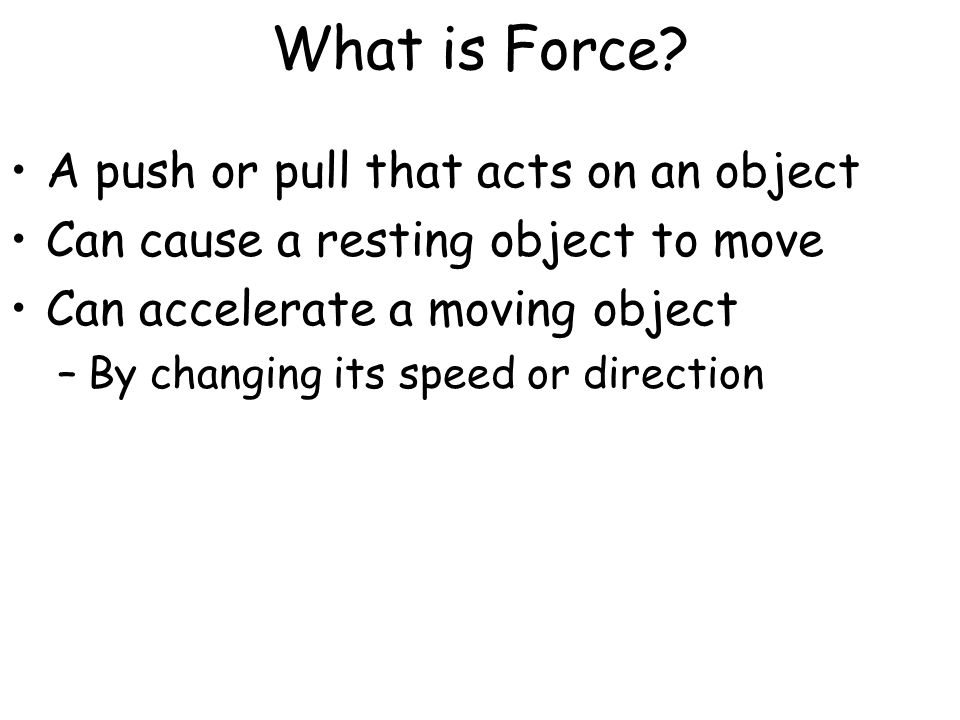 What is Force?

• A push or pull that acts on an object
• Can cause a resting object to move
• Can accelerate a moving object
– By changing its speed or direction